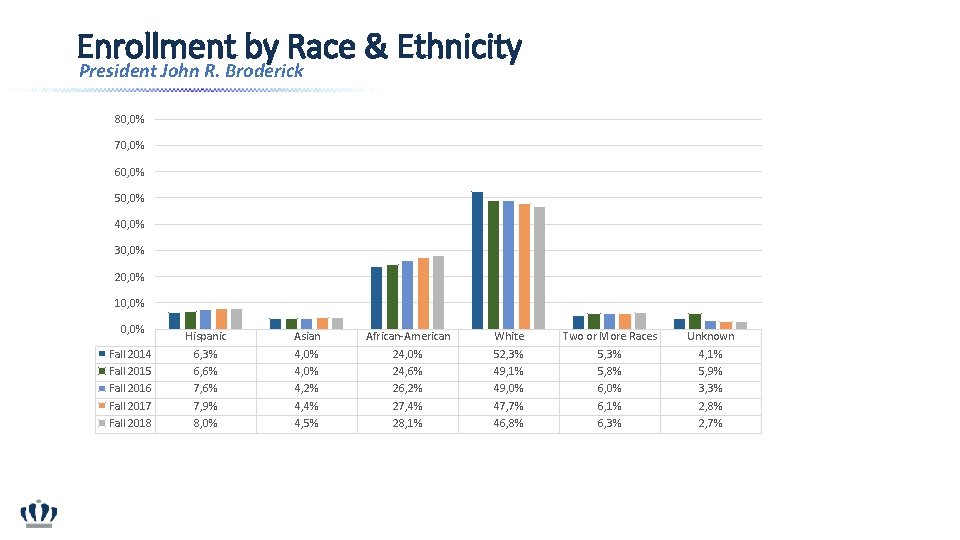 Enrollment by Race & Ethnicity
President John R. Broderick

80,0%
70,0%
60,0%
50,0%
40,0%
30,0%
20,0%
10,0%
0,0%

| | Hispanic | Asian | African-American | White | Two or More Races | Unknown |
|---|---|---|---|---|---|---|
| Fall 2014 | 6,3% | 4,0% | 24,0% | 52,3% | 5,3% | 4,1% |
| Fall 2015 | 6,6% | 4,0% | 24,6% | 49,1% | 5,8% | 5,9% |
| Fall 2016 | 7,6% | 4,2% | 26,2% | 49,0% | 6,0% | 3,3% |
| Fall 2017 | 7,9% | 4,4% | 27,4% | 47,7% | 6,1% | 2,8% |
| Fall 2018 | 8,0% | 4,5% | 28,1% | 46,8% | 6,3% | 2,7% |